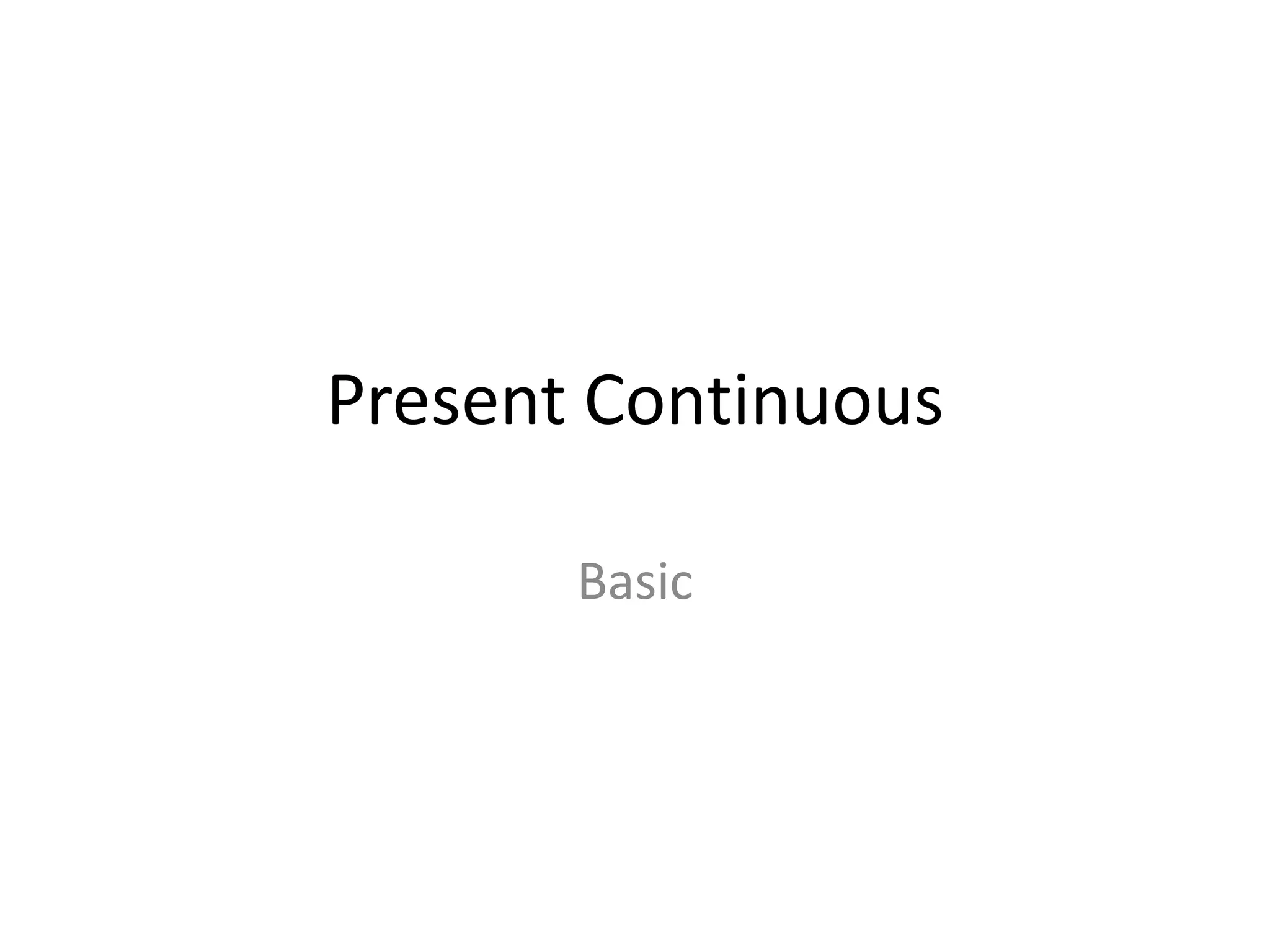 Present Continuous

Basic